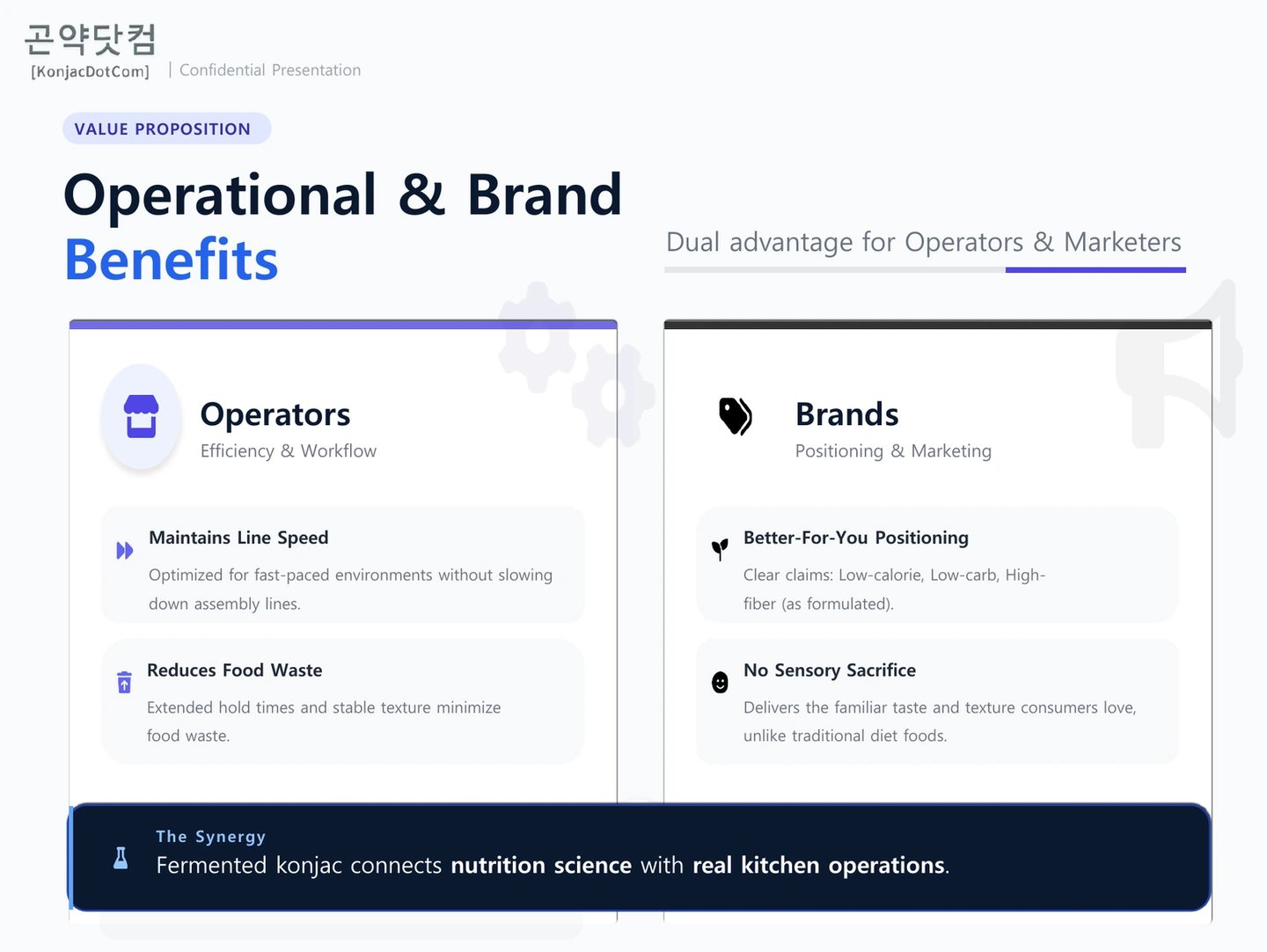 곤약닷컴
[KonjacDotCom] | Confidential Presentation

VALUE PROPOSITION

Operational & Brand
Benefits

Dual advantage for Operators & Marketers

Operators
Efficiency & Workflow

Maintains Line Speed
Optimized for fast-paced environments without slowing down assembly lines.

Reduces Food Waste
Extended hold times and stable texture minimize food waste.

Brands
Positioning & Marketing

Better-For-You Positioning
Clear claims: Low-calorie, Low-carb, High-fiber (as formulated).

No Sensory Sacrifice
Delivers the familiar taste and texture consumers love, unlike traditional diet foods.

The Synergy
Fermented konjac connects nutrition science with real kitchen operations.